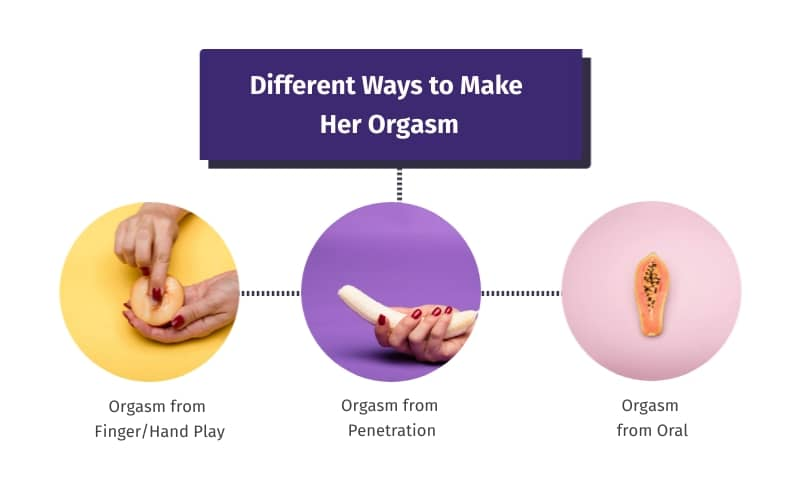 Different Ways to Make Her Orgasm

Orgasm from Finger/Hand Play

Orgasm from Penetration

Orgasm from Oral